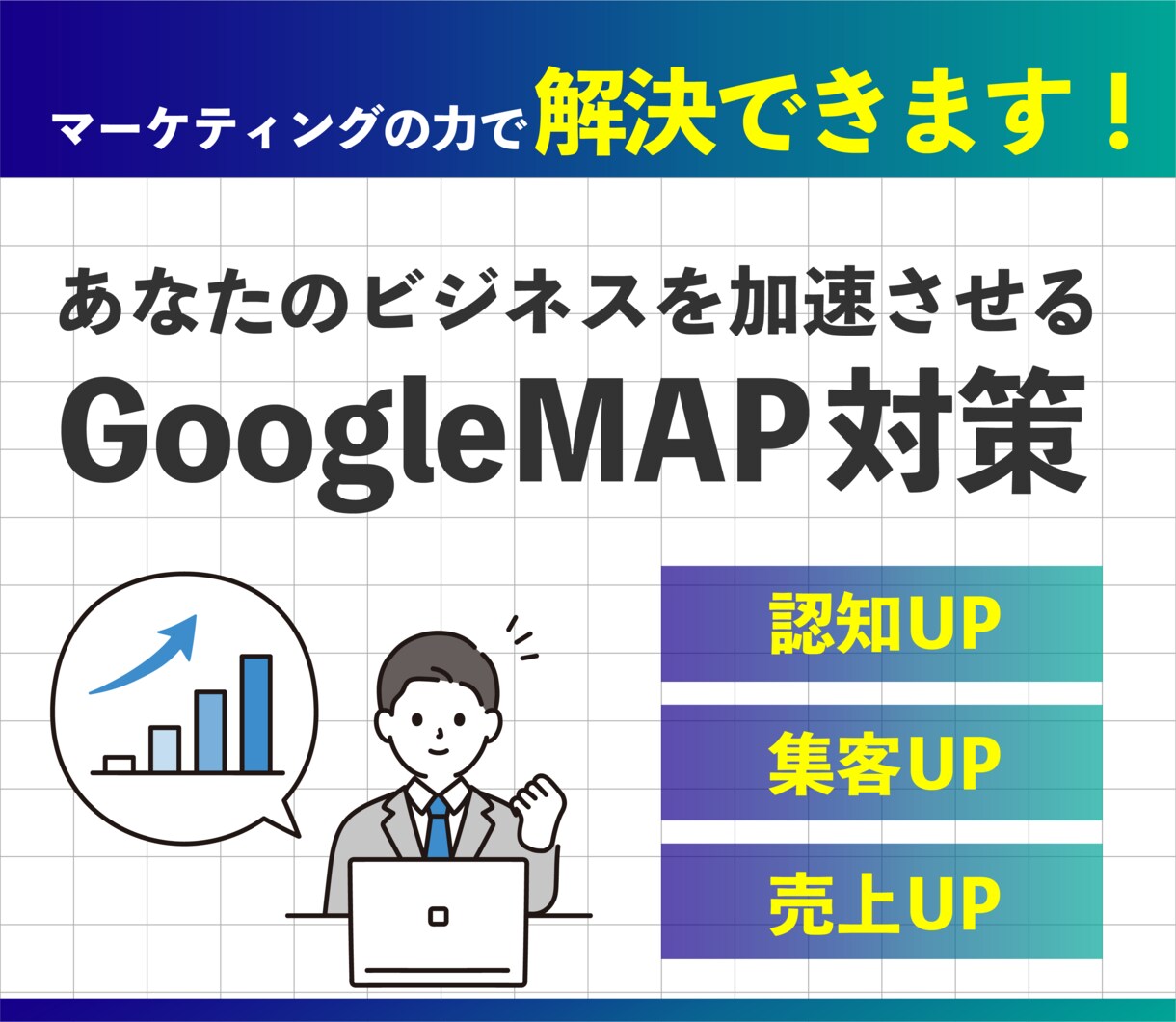 マーケティングの力で解決できます！

あなたのビジネスを加速させる
GoogleMAP対策

認知UP

集客UP

売上UP